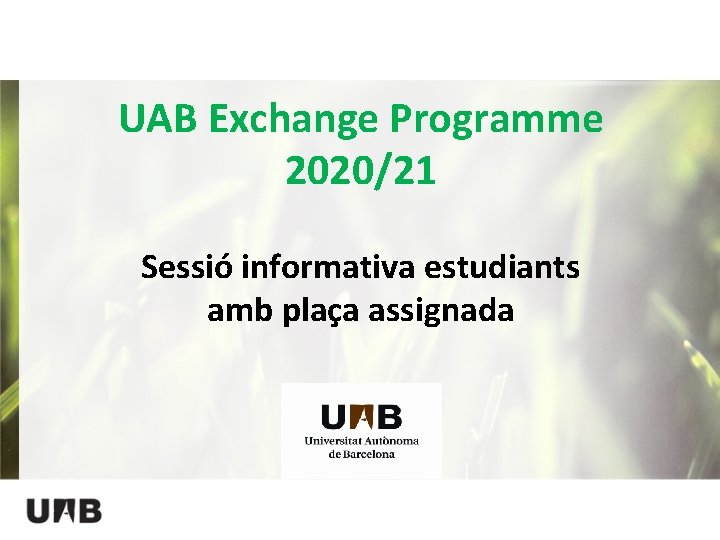 UAB Exchange Programme 2020/21

Sessió informativa estudiants amb plaça assignada

UAB
Universitat Autònoma de Barcelona

UAB